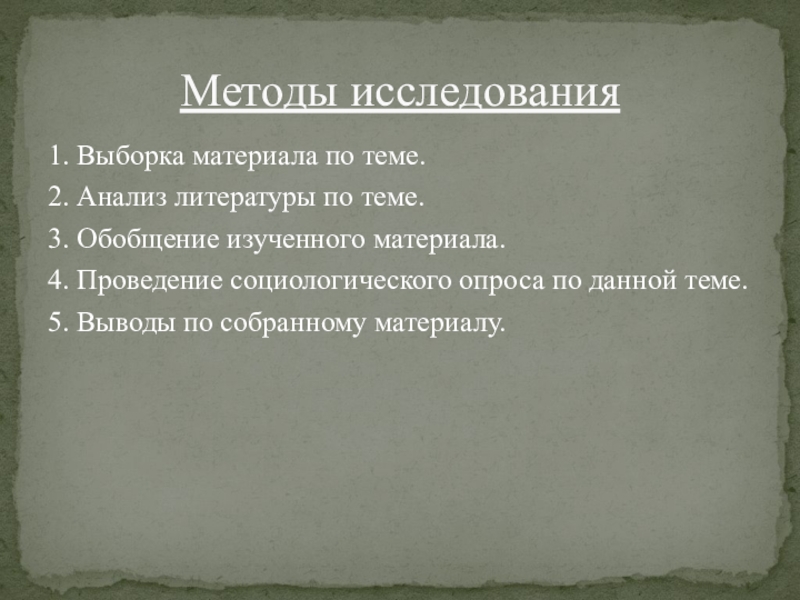 Методы исследования

1. Выборка материала по теме.
2. Анализ литературы по теме.
3. Обобщение изученного материала.
4. Проведение социологического опроса по данной теме.
5. Выводы по собранному материалу.